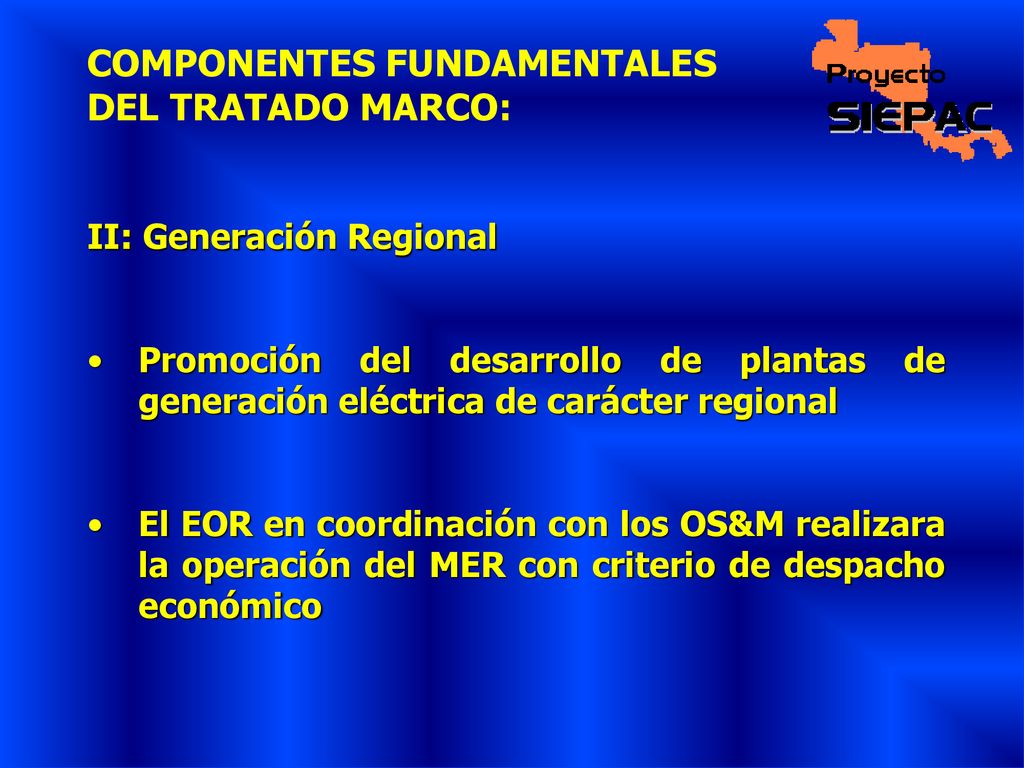 COMPONENTES FUNDAMENTALES DEL TRATADO MARCO:

Proyecto SIEPAC

II: Generación Regional

• Promoción del desarrollo de plantas de generación eléctrica de carácter regional

• El EOR en coordinación con los OS&M realizara la operación del MER con criterio de despacho económico